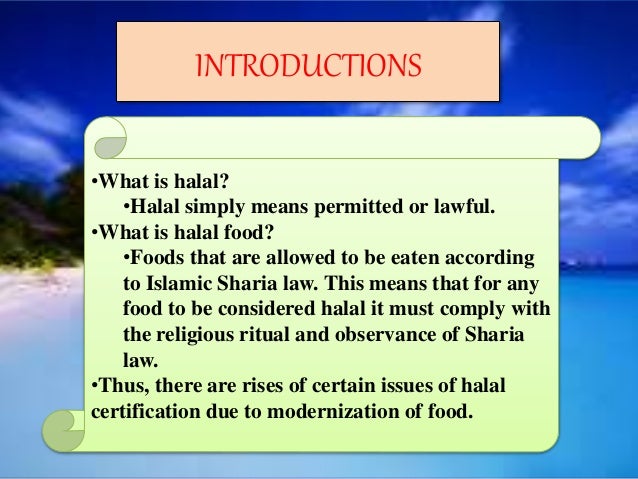 INTRODUCTIONS

•What is halal?
•Halal simply means permitted or lawful.
•What is halal food?
•Foods that are allowed to be eaten according to Islamic Sharia law. This means that for any food to be considered halal it must comply with the religious ritual and observance of Sharia law.
•Thus, there are rises of certain issues of halal certification due to modernization of food.